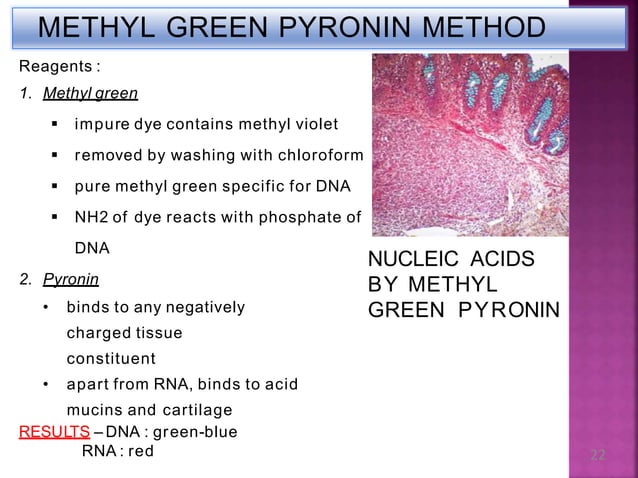 METHYL GREEN PYRONIN METHOD

Reagents :

1. Methyl green

▪ impure dye contains methyl violet

▪ removed by washing with chloroform

▪ pure methyl green specific for DNA

▪ NH2 of dye reacts with phosphate of DNA

2. Pyronin

• binds to any negatively charged tissue constituent

• apart from RNA, binds to acid mucins and cartilage

RESULTS – DNA : green-blue
RNA : red

NUCLEIC ACIDS BY METHYL GREEN PYRONIN

22